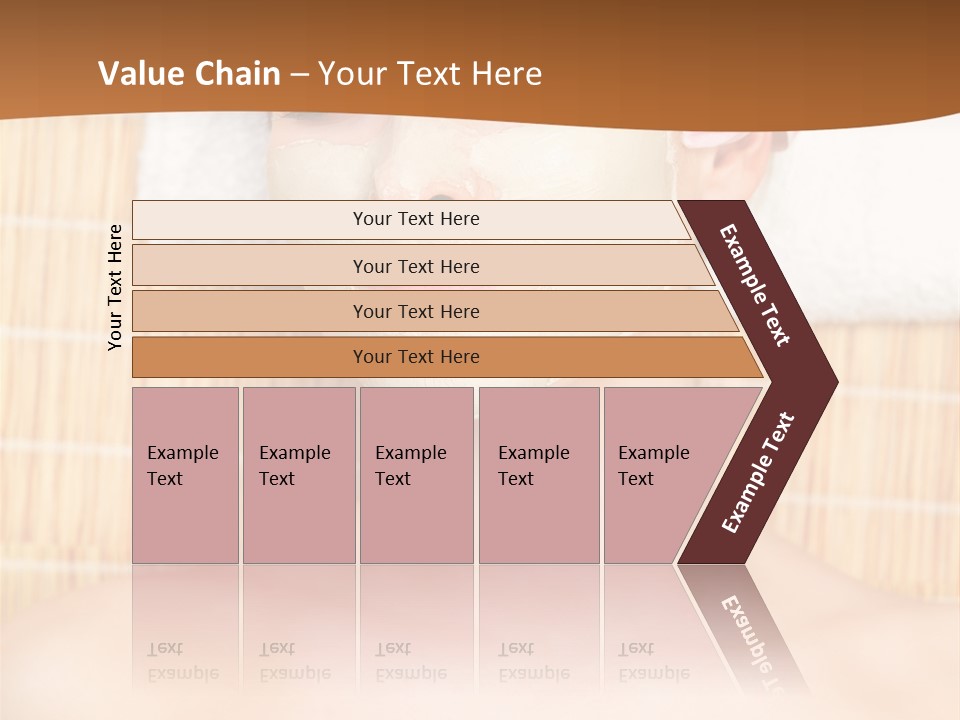 Value Chain – Your Text Here

Your Text Here

Your Text Here

Your Text Here

Your Text Here

Your Text Here

Example Text

Example Text

Example Text

Example Text

Example Text

Example Text

Example Text